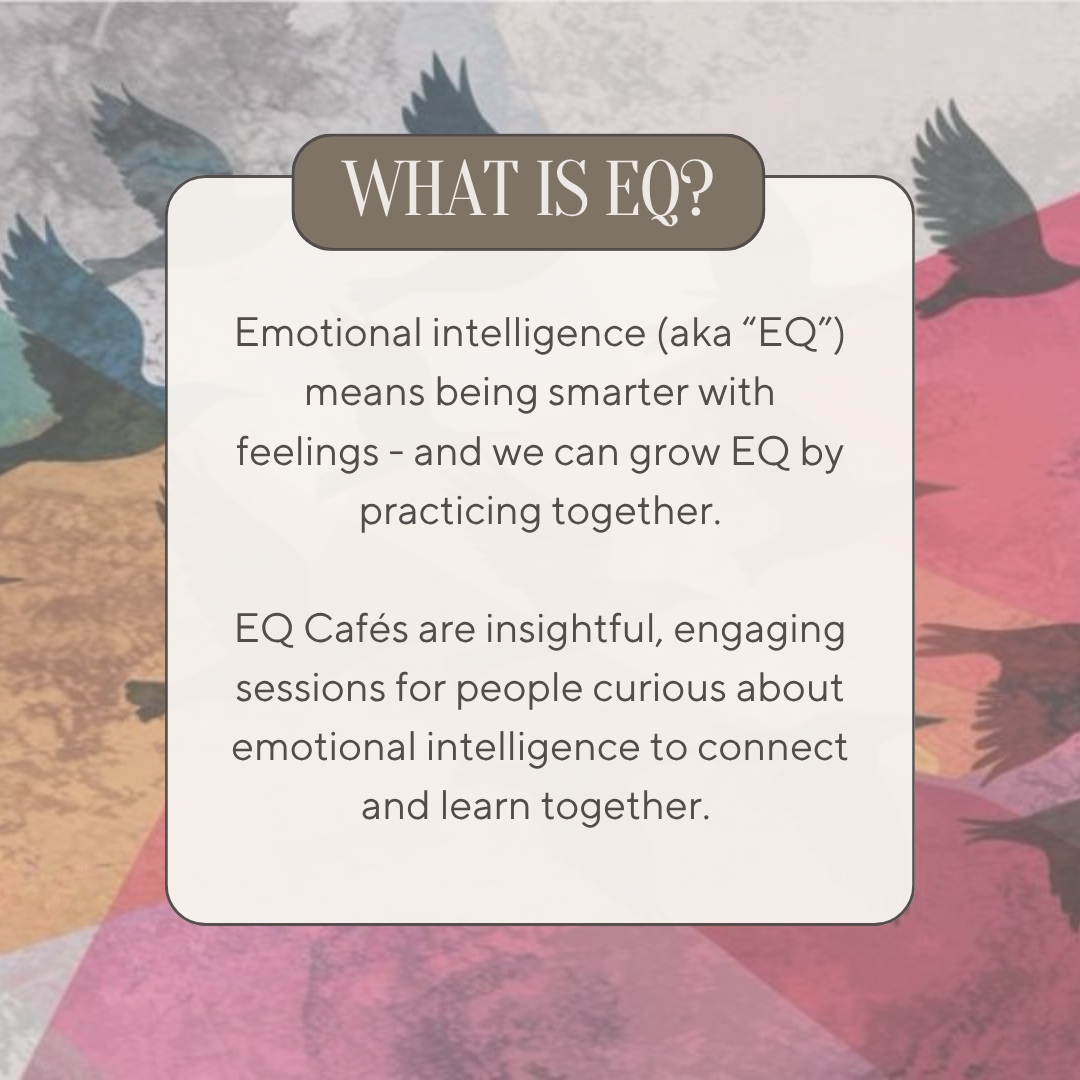 WHAT IS EQ?

Emotional intelligence (aka “EQ”) means being smarter with feelings - and we can grow EQ by practicing together.

EQ Cafés are insightful, engaging sessions for people curious about emotional intelligence to connect and learn together.